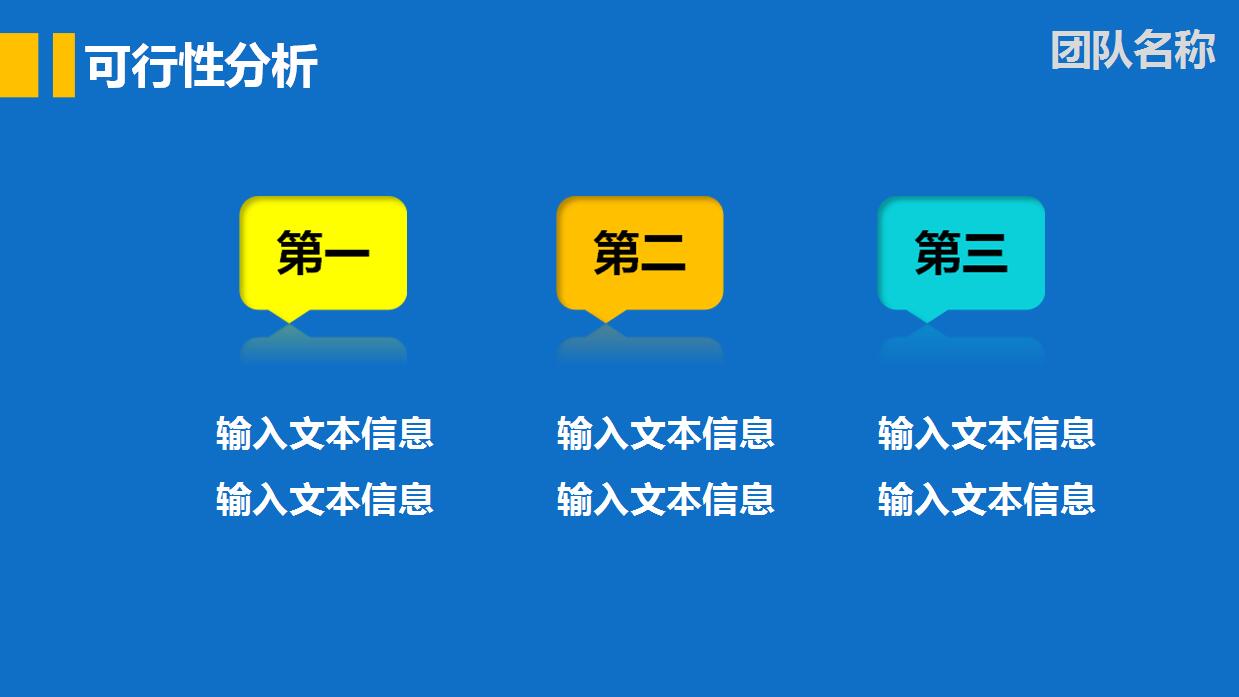 可行性分析

团队名称

第一

输入文本信息
输入文本信息

第二

输入文本信息
输入文本信息

第三

输入文本信息
输入文本信息